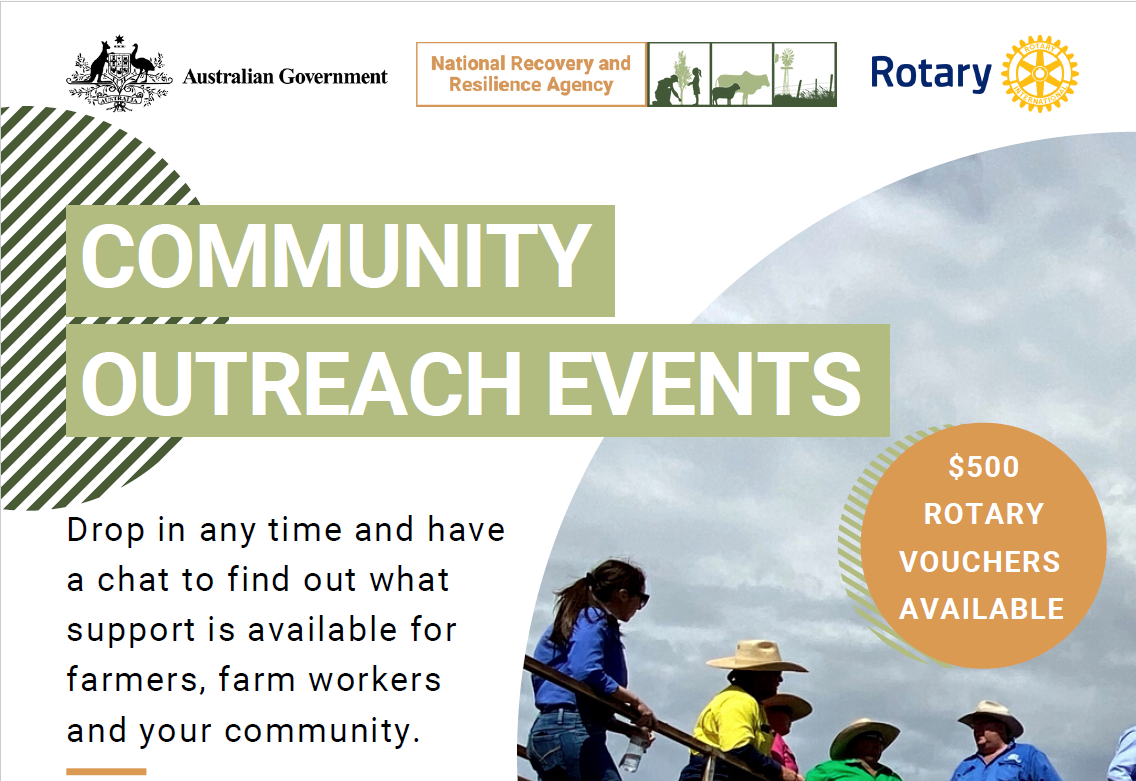 Australian Government

National Recovery and Resilience Agency

Rotary

ROTARY INTERNATIONAL

COMMUNITY OUTREACH EVENTS

$500 ROTARY VOUCHERS AVAILABLE

Drop in any time and have a chat to find out what support is available for farmers, farm workers and your community.